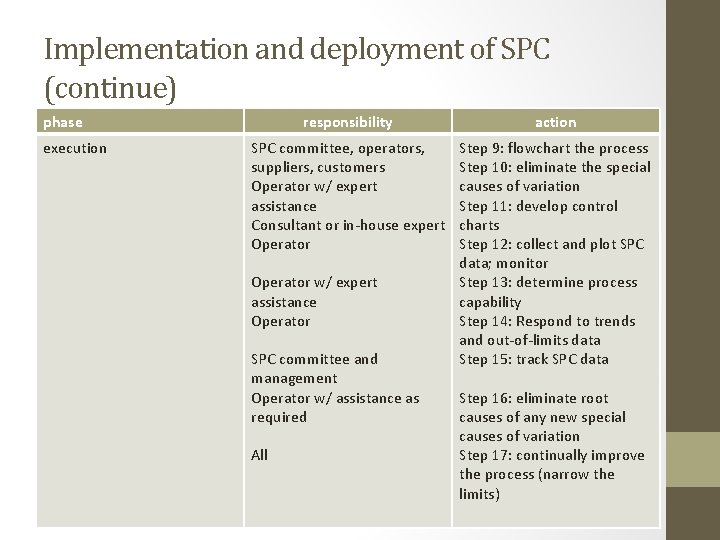 Implementation and deployment of SPC (continue)

| phase | responsibility | action |
|---|---|---|
| execution | SPC committee, operators, suppliers, customers<br>Operator w/ expert assistance<br>Consultant or in-house expert<br>Operator<br><br>Operator w/ expert assistance<br>Operator<br><br>SPC committee and management<br>Operator w/ assistance as required<br><br>All | Step 9: flowchart the process<br>Step 10: eliminate the special causes of variation<br>Step 11: develop control charts<br>Step 12: collect and plot SPC data; monitor<br>Step 13: determine process capability<br>Step 14: Respond to trends and out-of-limits data<br>Step 15: track SPC data<br><br>Step 16: eliminate root causes of any new special causes of variation<br>Step 17: continually improve the process (narrow the limits) |